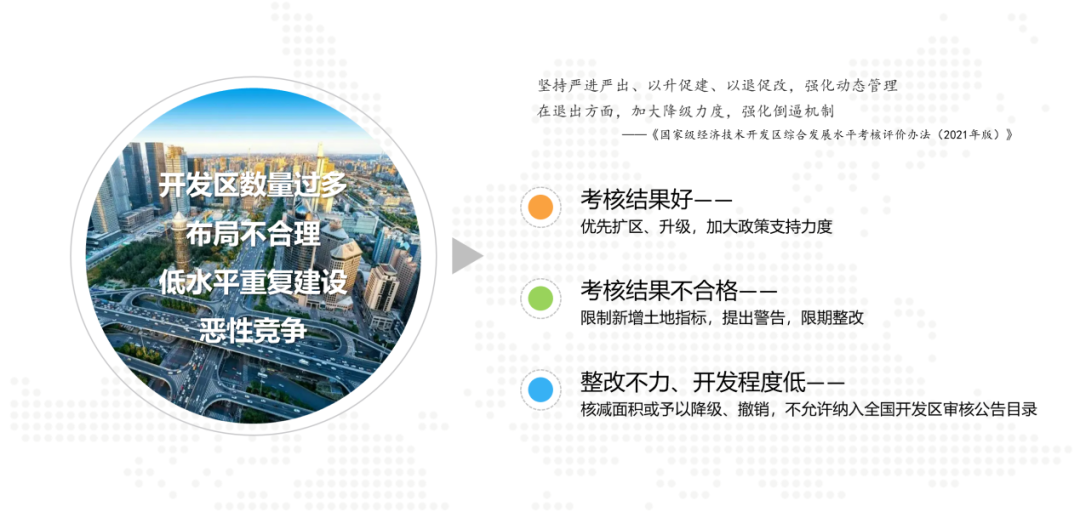 开发区数量过多
布局不合理
低水平重复建设
恶性竞争

坚持严进严出、以升促建、以退促改，强化动态管理
在退出方面，加大降级力度，强化倒逼机制
——《国家级经济技术开发区综合发展水平考核评价办法（2021年版）》

考核结果好——
优先扩区、升级，加大政策支持力度

考核结果不合格——
限制新增土地指标，提出警告，限期整改

整改不力、开发程度低——
核减面积或予以降级、撤销，不允许纳入全国开发区审核公告目录